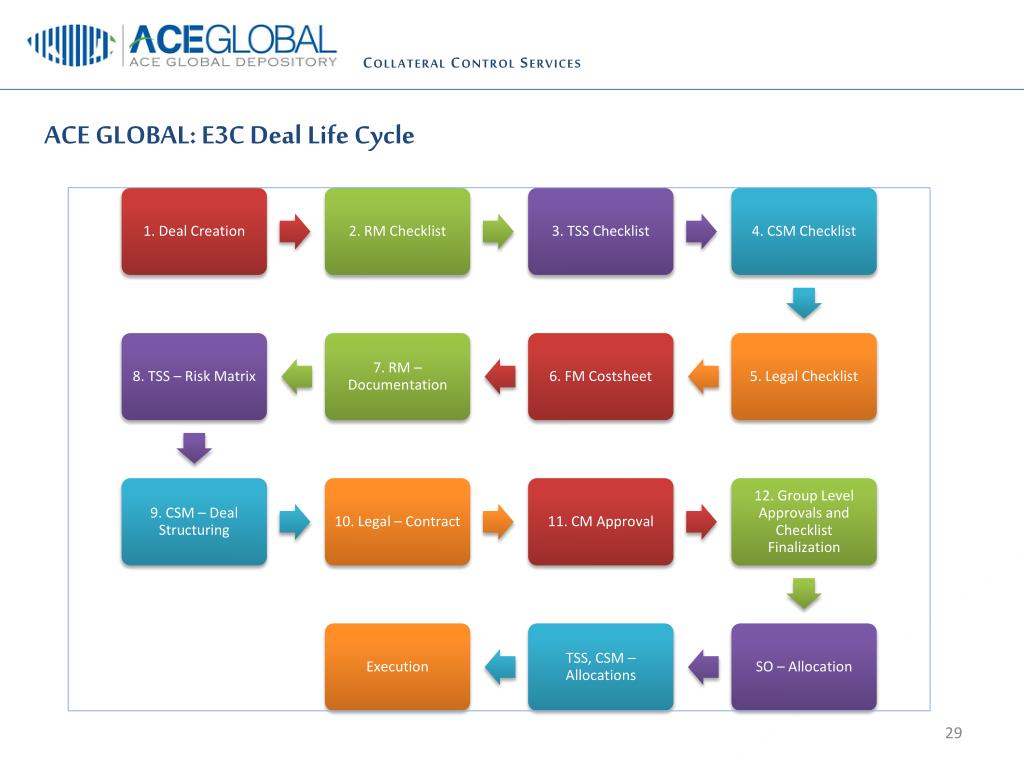 ACEGLOBAL
ACE GLOBAL DEPOSITORY

COLLATERAL CONTROL SERVICES

ACE GLOBAL: E3C Deal Life Cycle

1. Deal Creation

2. RM Checklist

3. TSS Checklist

4. CSM Checklist

5. Legal Checklist

6. FM Costsheet

7. RM – Documentation

8. TSS – Risk Matrix

9. CSM – Deal Structuring

10. Legal – Contract

11. CM Approval

12. Group Level Approvals and Checklist Finalization

SO – Allocation

TSS, CSM – Allocations

Execution

29